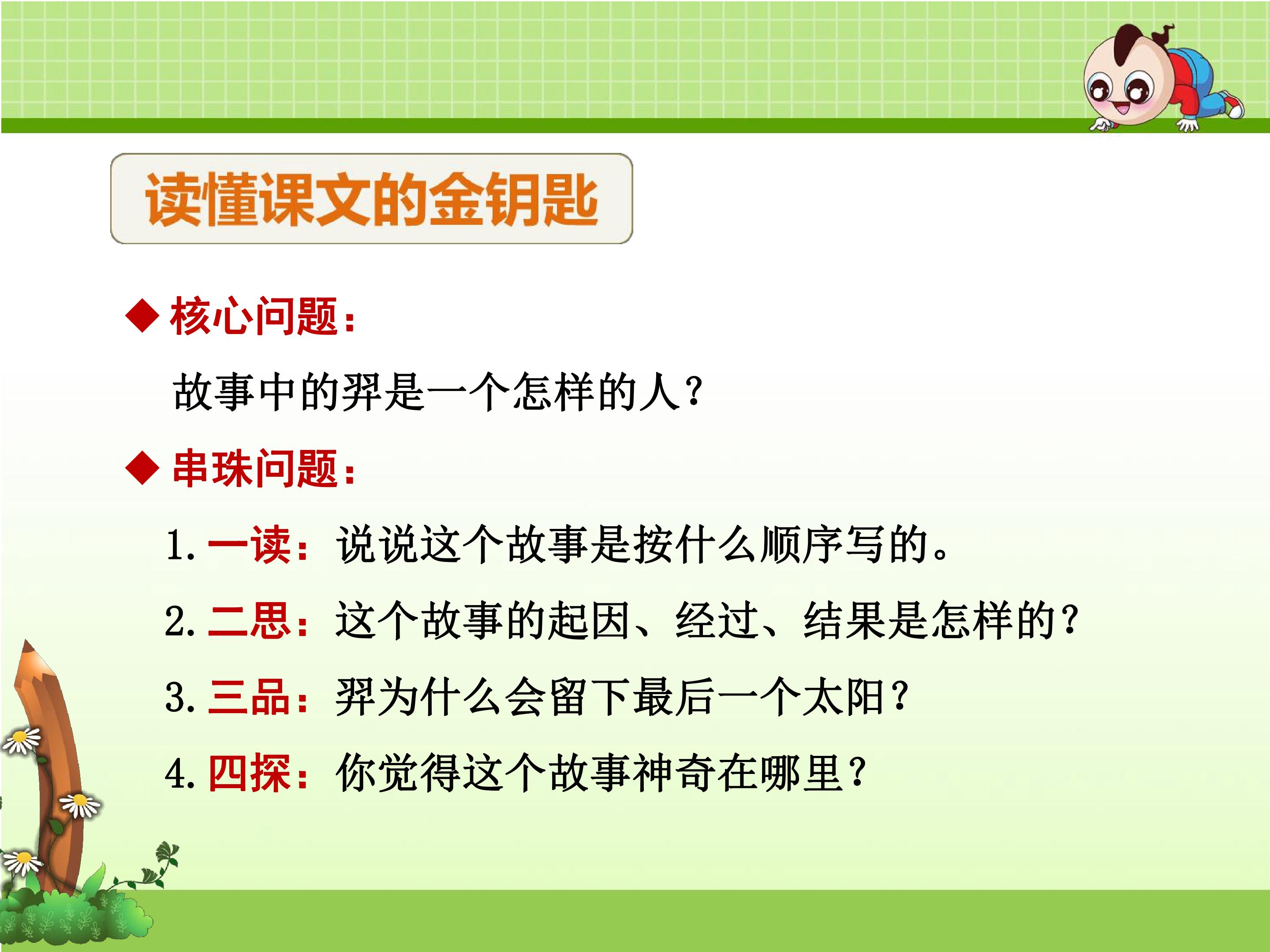 读懂课文的金钥匙

◆ 核心问题：

故事中的羿是一个怎样的人？

◆ 串珠问题：

1. 一读：说说这个故事是按什么顺序写的。

2. 二思：这个故事的起因、经过、结果是怎样的？

3. 三品：羿为什么会留下最后一个太阳？

4. 四探：你觉得这个故事神奇在哪里？